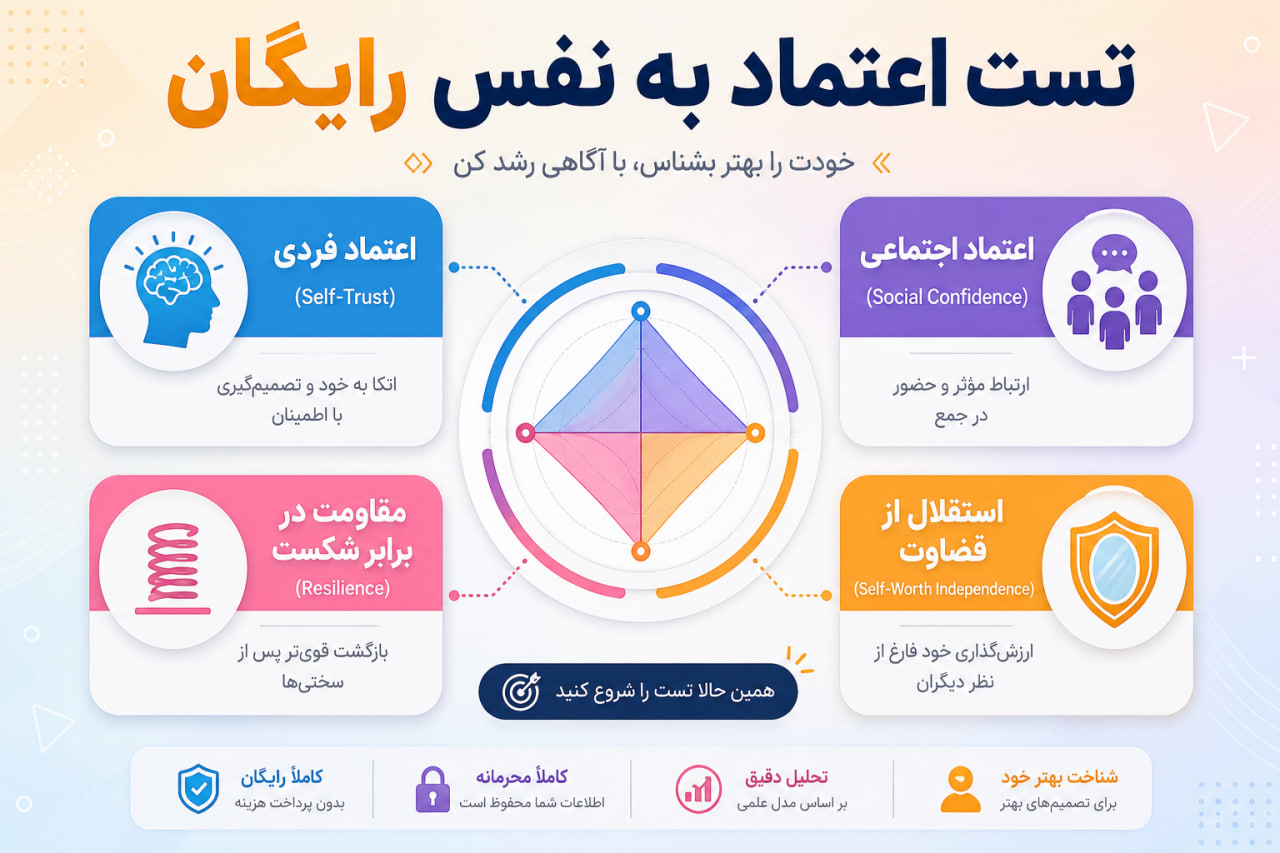 تست اعتماد به نفس رایگان

خودت را بهتر بشناس، با آگاهی رشد کن

اعتماد اجتماعی
(Social Confidence)
ارتباط مؤثر و حضور در جمع

اعتماد فردی
(Self-Trust)
اتکا به خود و تصمیم‌گیری با اطمینان

استقلال از قضاوت
(Self-Worth Independence)
ارزش‌گذاری خود فارغ از نظر دیگران

مقاومت در برابر شکست
(Resilience)
بازگشت قوی‌تر پس از سختی‌ها

همین حالا تست را شروع کنید

شناخت بهتر خود
برای تصمیم‌های بهتر

تحلیل دقیق
بر اساس مدل علمی

کاملاً محرمانه
اطلاعات شما محفوظ است

کاملاً رایگان
بدون پرداخت هزینه